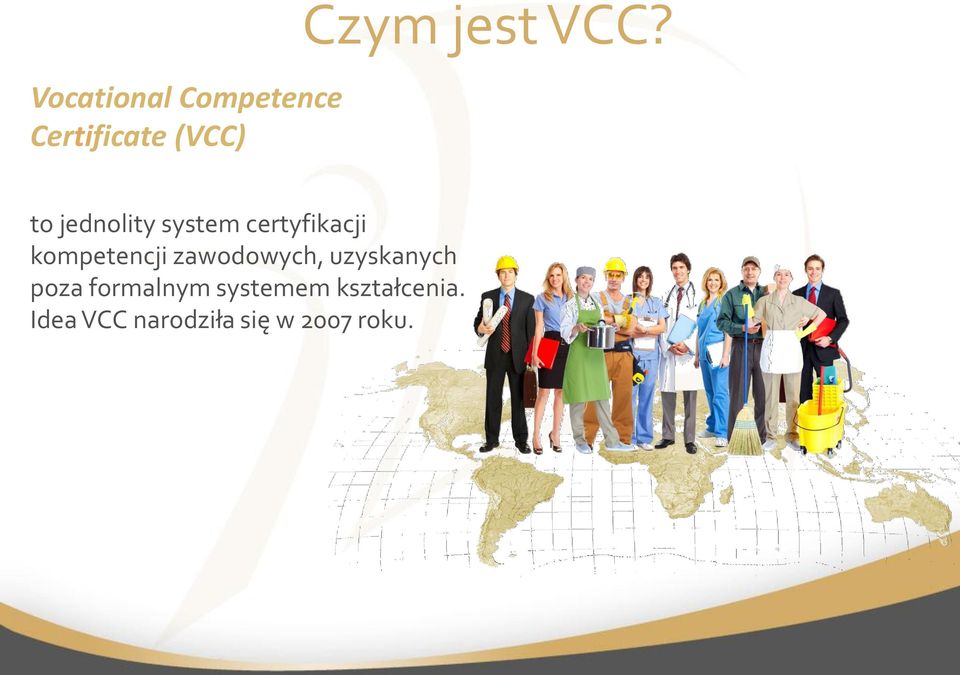 Czym jest VCC?

Vocational Competence Certificate (VCC)

to jednolity system certyfikacji kompetencji zawodowych, uzyskanych poza formalnym systemem kształcenia. Idea VCC narodziła się w 2007 roku.